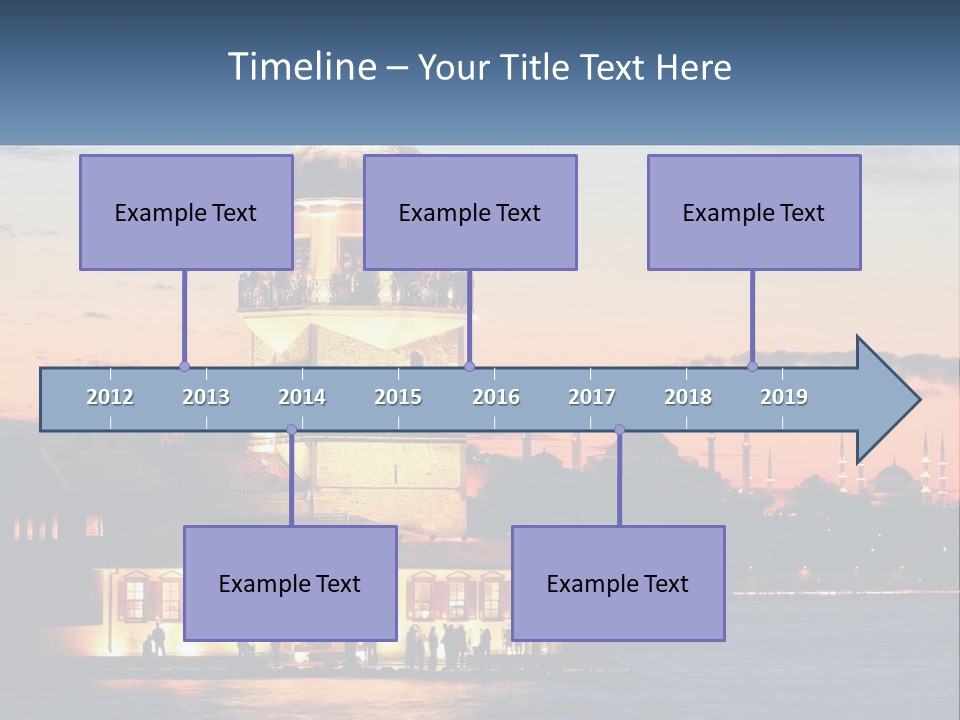 Timeline – Your Title Text Here

Example Text

Example Text

Example Text

2012 2013 2014 2015 2016 2017 2018 2019

Example Text

Example Text